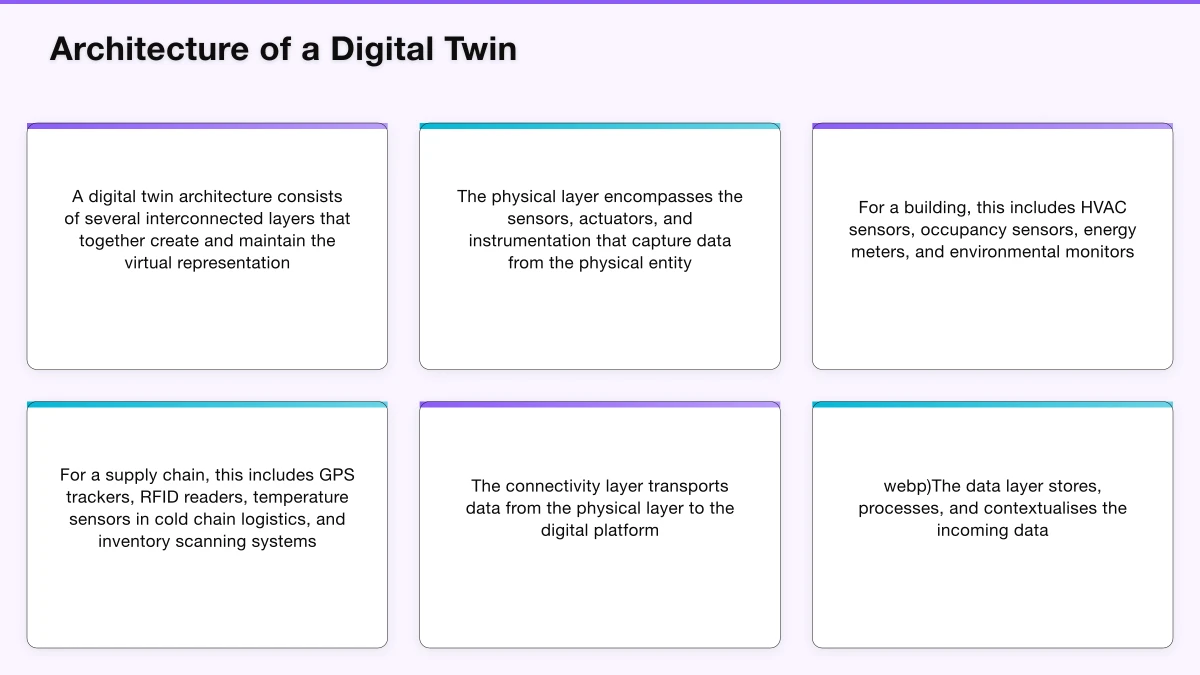 Architecture of a Digital Twin

A digital twin architecture consists of several interconnected layers that together create and maintain the virtual representation

The physical layer encompasses the sensors, actuators, and instrumentation that capture data from the physical entity

For a building, this includes HVAC sensors, occupancy sensors, energy meters, and environmental monitors

For a supply chain, this includes GPS trackers, RFID readers, temperature sensors in cold chain logistics, and inventory scanning systems

The connectivity layer transports data from the physical layer to the digital platform

webp)The data layer stores, processes, and contextualises the incoming data